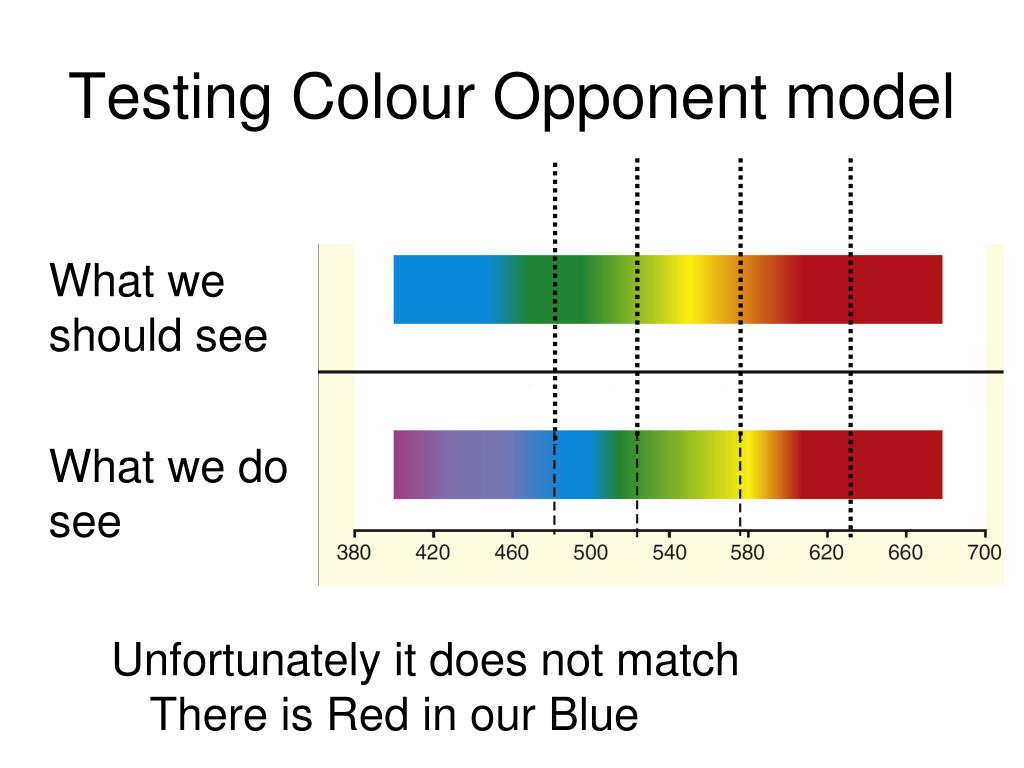 Testing Colour Opponent model

What we should see

What we do see

380 420 460 500 540 580 620 660 700

Unfortunately it does not match
There is Red in our Blue